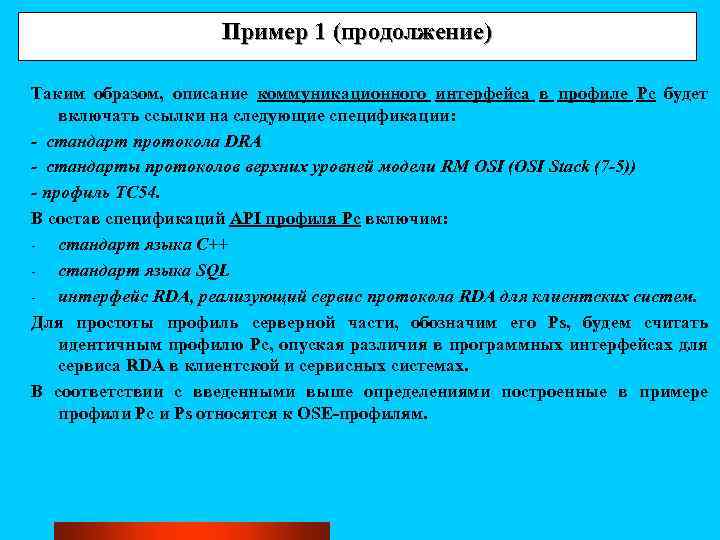 Пример 1 (продолжение)

Таким образом, описание коммуникационного интерфейса в профиле Pc будет включать ссылки на следующие спецификации:

- стандарт протокола DRA

- стандарты протоколов верхних уровней модели RM OSI (OSI Stack (7-5))

- профиль TC54.

В состав спецификаций API профиля Pc включим:

- стандарт языка C++

- стандарт языка SQL

- интерфейс RDA, реализующий сервис протокола RDA для клиентских систем.

Для простоты профиль серверной части, обозначим его Ps, будем считать идентичным профилю Pc, опуская различия в программных интерфейсах для сервиса RDA в клиентской и сервисных системах.

В соответствии с введенными выше определениями построенные в примере профили Pc и Ps относятся к OSE-профилям.